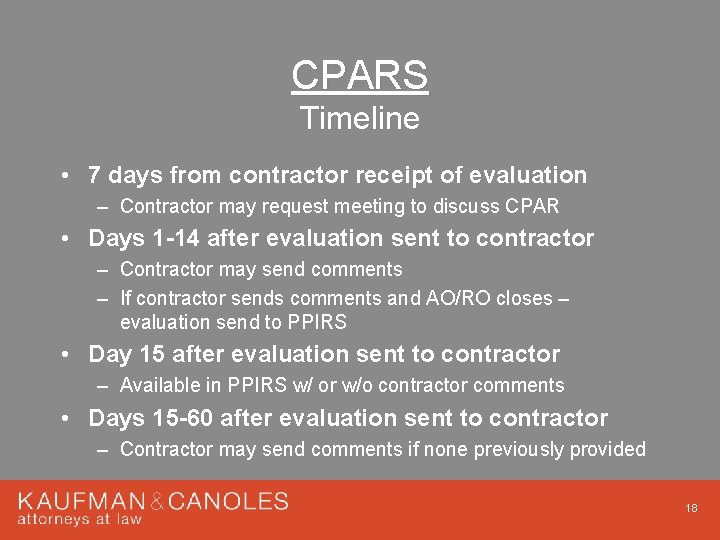 CPARS
Timeline

• 7 days from contractor receipt of evaluation
– Contractor may request meeting to discuss CPAR
• Days 1-14 after evaluation sent to contractor
– Contractor may send comments
– If contractor sends comments and AO/RO closes – evaluation send to PPIRS
• Day 15 after evaluation sent to contractor
– Available in PPIRS w/ or w/o contractor comments
• Days 15-60 after evaluation sent to contractor
– Contractor may send comments if none previously provided

KAUFMAN & CANOLES
attorneys at law

18